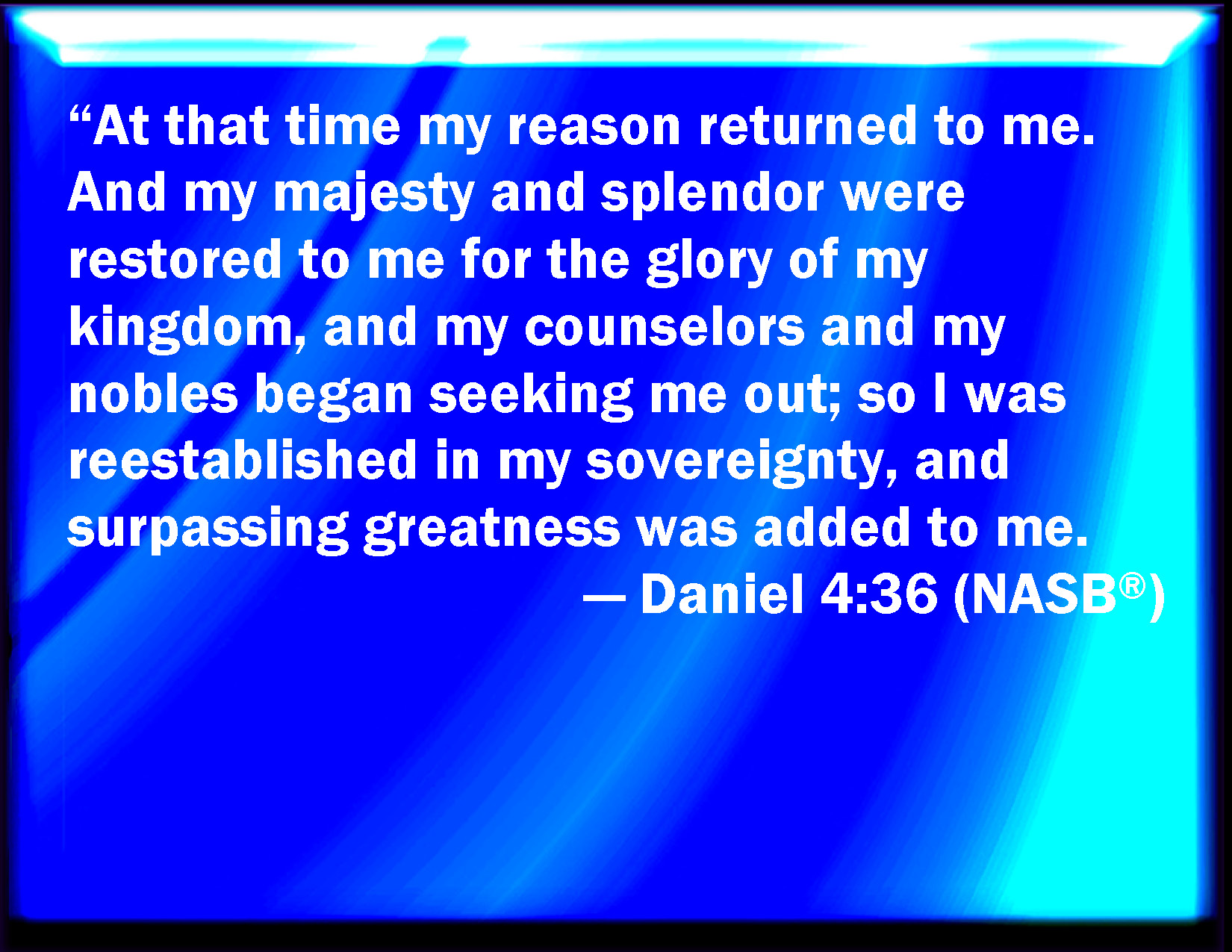 "At that time my reason returned to me. And my majesty and splendor were restored to me for the glory of my kingdom, and my counselors and my nobles began seeking me out; so I was reestablished in my sovereignty, and surpassing greatness was added to me.

— Daniel 4:36 (NASB®)